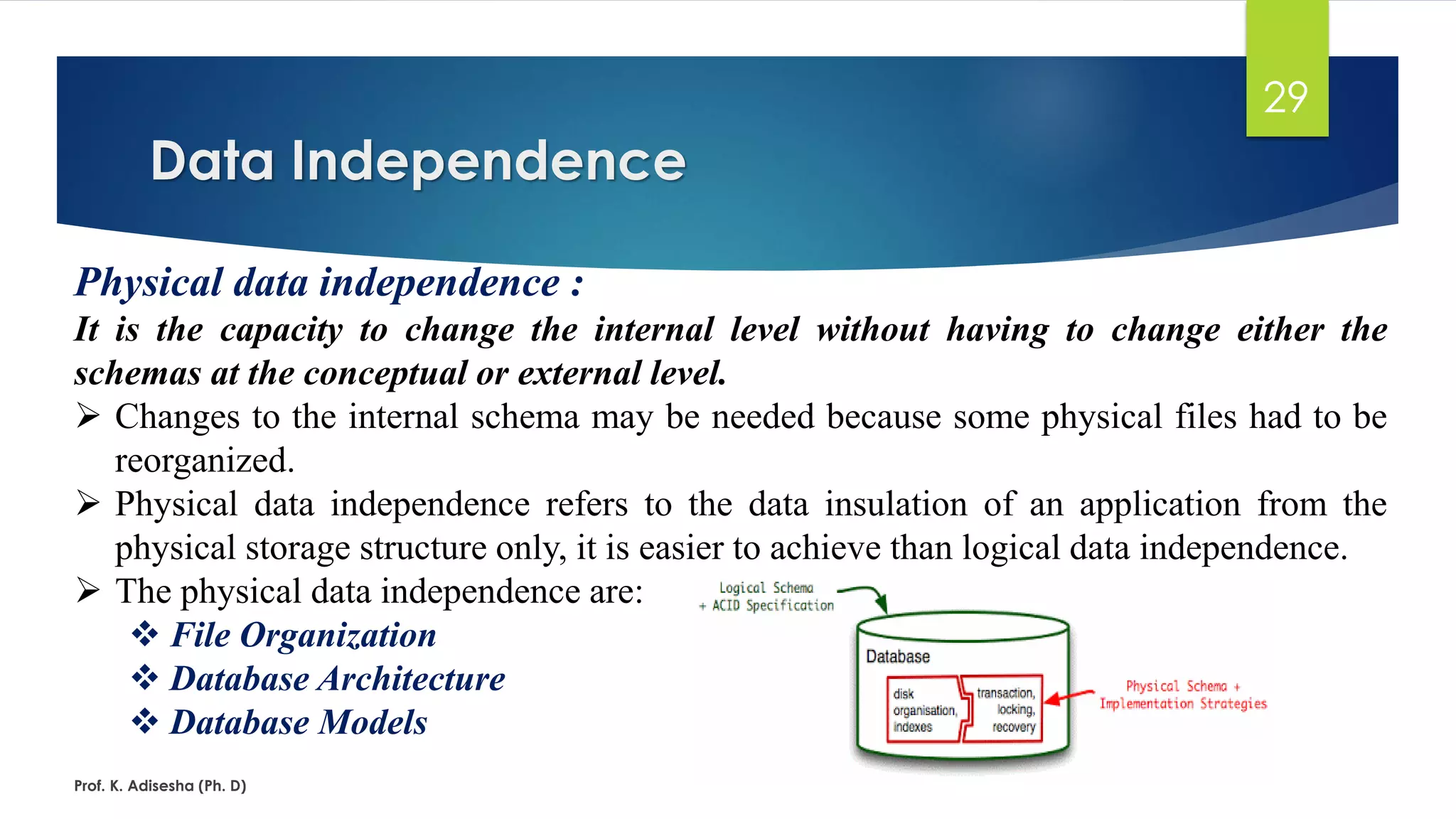 29

Data Independence

Physical data independence :

It is the capacity to change the internal level without having to change either the schemas at the conceptual or external level.

➢ Changes to the internal schema may be needed because some physical files had to be reorganized.

➢ Physical data independence refers to the data insulation of an application from the physical storage structure only, it is easier to achieve than logical data independence.

➢ The physical data independence are:

❖ File Organization

❖ Database Architecture

❖ Database Models

Logical Schema + ACID Specification

Database

disk organisation, indexes

transaction, locking, recovery

Physical Schema + Implementation Strategies

Prof. K. Adisesha (Ph. D)